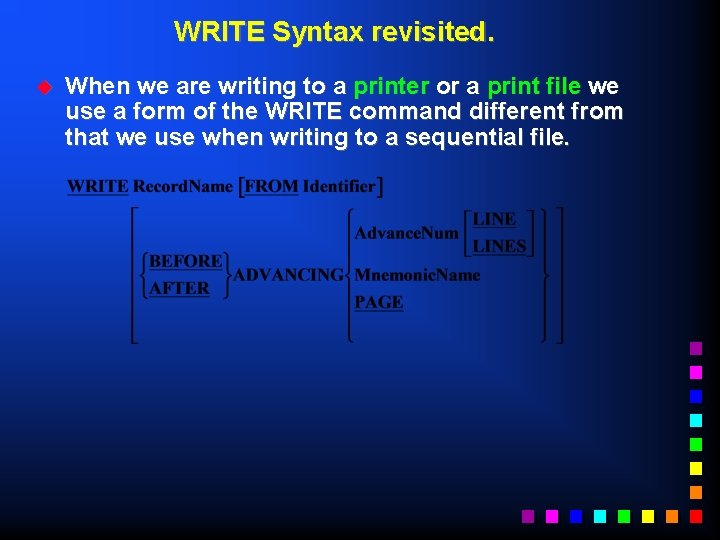 WRITE Syntax revisited.

When we are writing to a printer or a print file we use a form of the WRITE command different from that we use when writing to a sequential file.

WRITE RecordName [FROM Identifier]

BEFORE
AFTER
ADVANCING
AdvanceNum
LINE
LINES
MnemonicName
PAGE